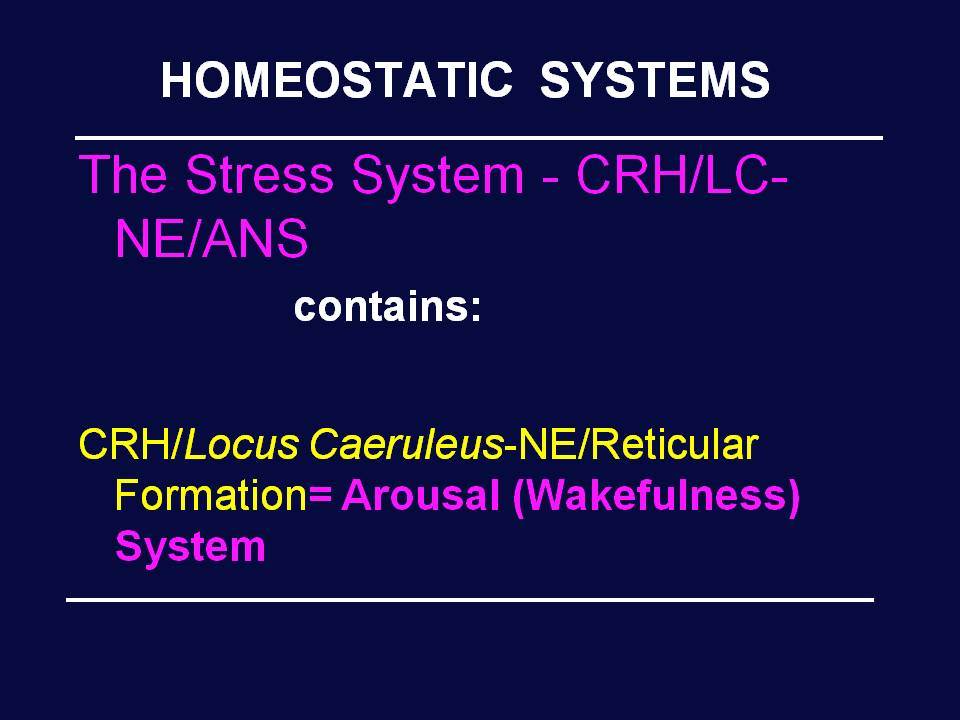 HOMEOSTATIC SYSTEMS

The Stress System - CRH/LC-NE/ANS

contains:

CRH/Locus Caeruleus-NE/Reticular Formation= Arousal (Wakefulness) System